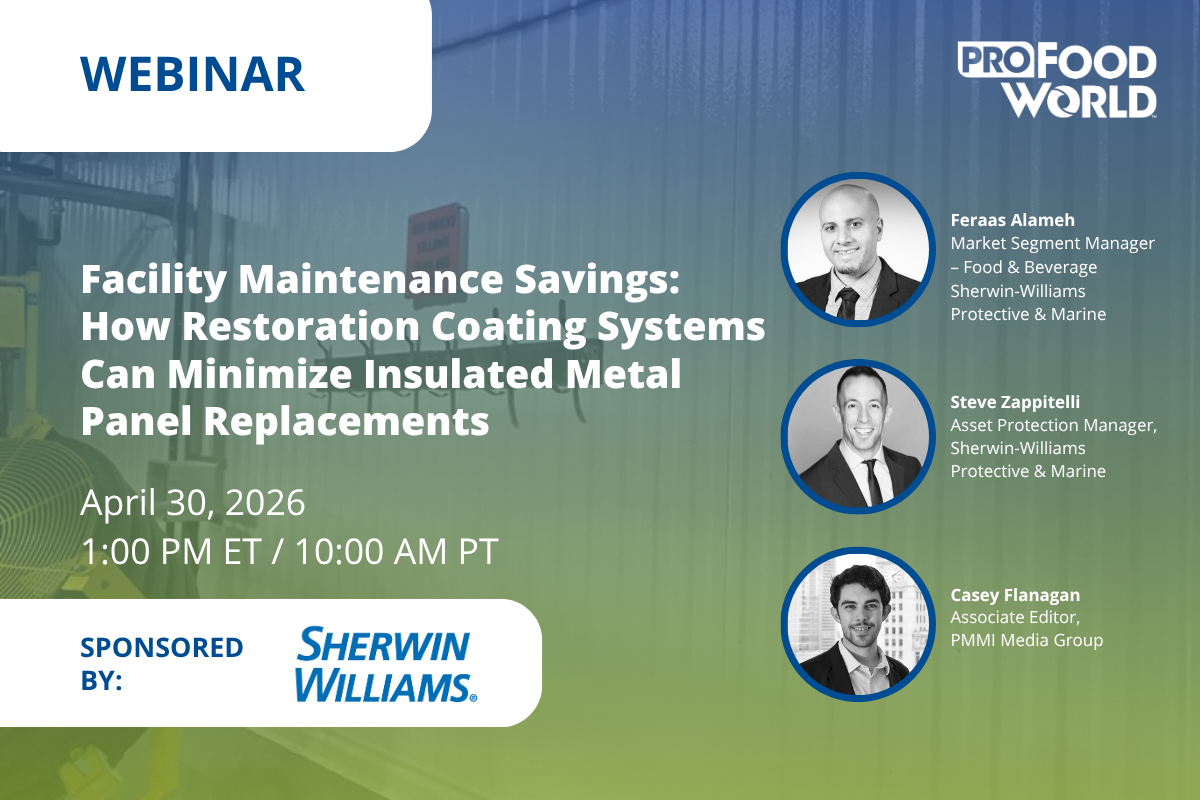 WEBINAR

PRO FOOD WORLD

Facility Maintenance Savings: How Restoration Coating Systems Can Minimize Insulated Metal Panel Replacements

April 30, 2026
1:00 PM ET / 10:00 AM PT

SPONSORED BY:

SHERWIN WILLIAMS.

Feraas Alameh
Market Segment Manager – Food & Beverage
Sherwin-Williams Protective & Marine

Steve Zappitelli
Asset Protection Manager, Sherwin-Williams Protective & Marine

Casey Flanagan
Associate Editor, PMMI Media Group